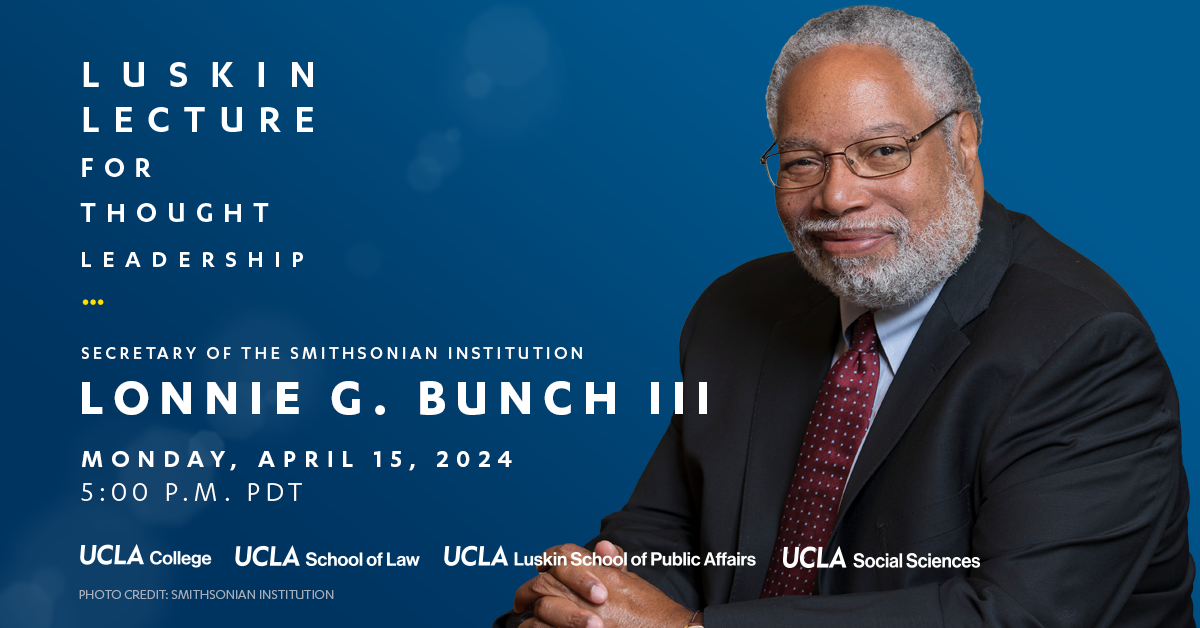 LUSKIN LECTURE FOR THOUGHT LEADERSHIP

SECRETARY OF THE SMITHSONIAN INSTITUTION

LONNIE G. BUNCH III

MONDAY, APRIL 15, 2024
5:00 P.M. PDT

UCLA College UCLA School of Law UCLA Luskin School of Public Affairs UCLA Social Sciences

PHOTO CREDIT: SMITHSONIAN INSTITUTION